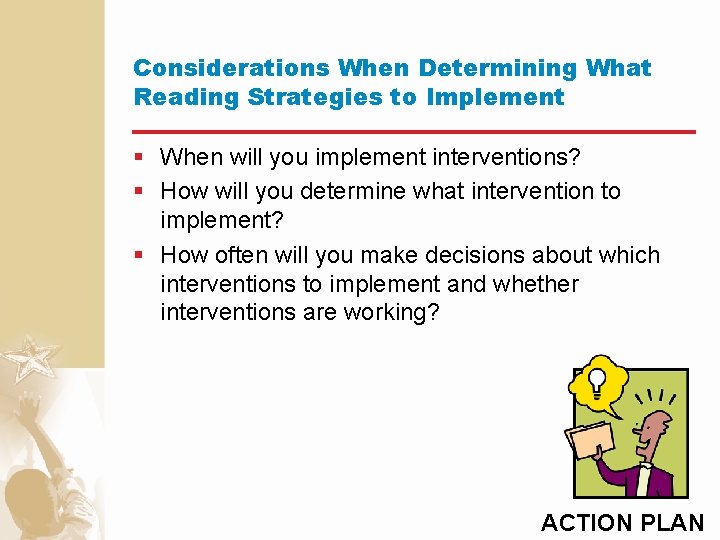 Considerations When Determining What Reading Strategies to Implement

▪ When will you implement interventions?
▪ How will you determine what intervention to implement?
▪ How often will you make decisions about which interventions to implement and whether interventions are working?

ACTION PLAN